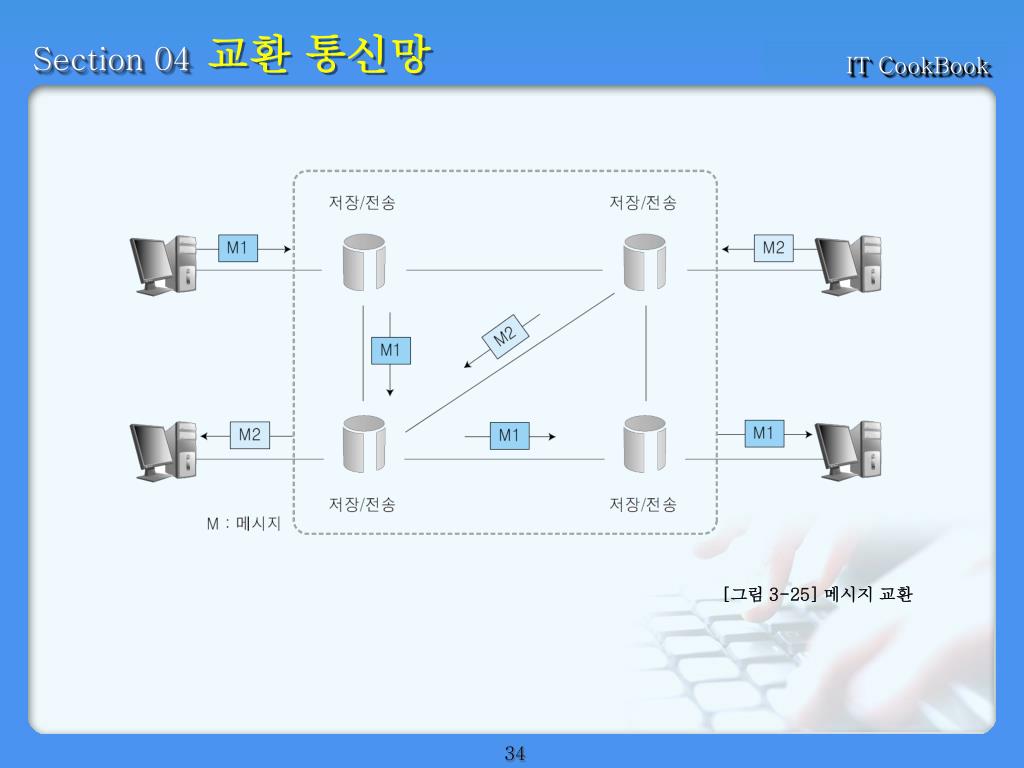 Section 04 교환 통신망

IT CookBook

저장/전송

저장/전송

M1

M2

M1

M2

M2

M1

M1

저장/전송

저장/전송

M : 메시지

[그림 3-25] 메시지 교환

34